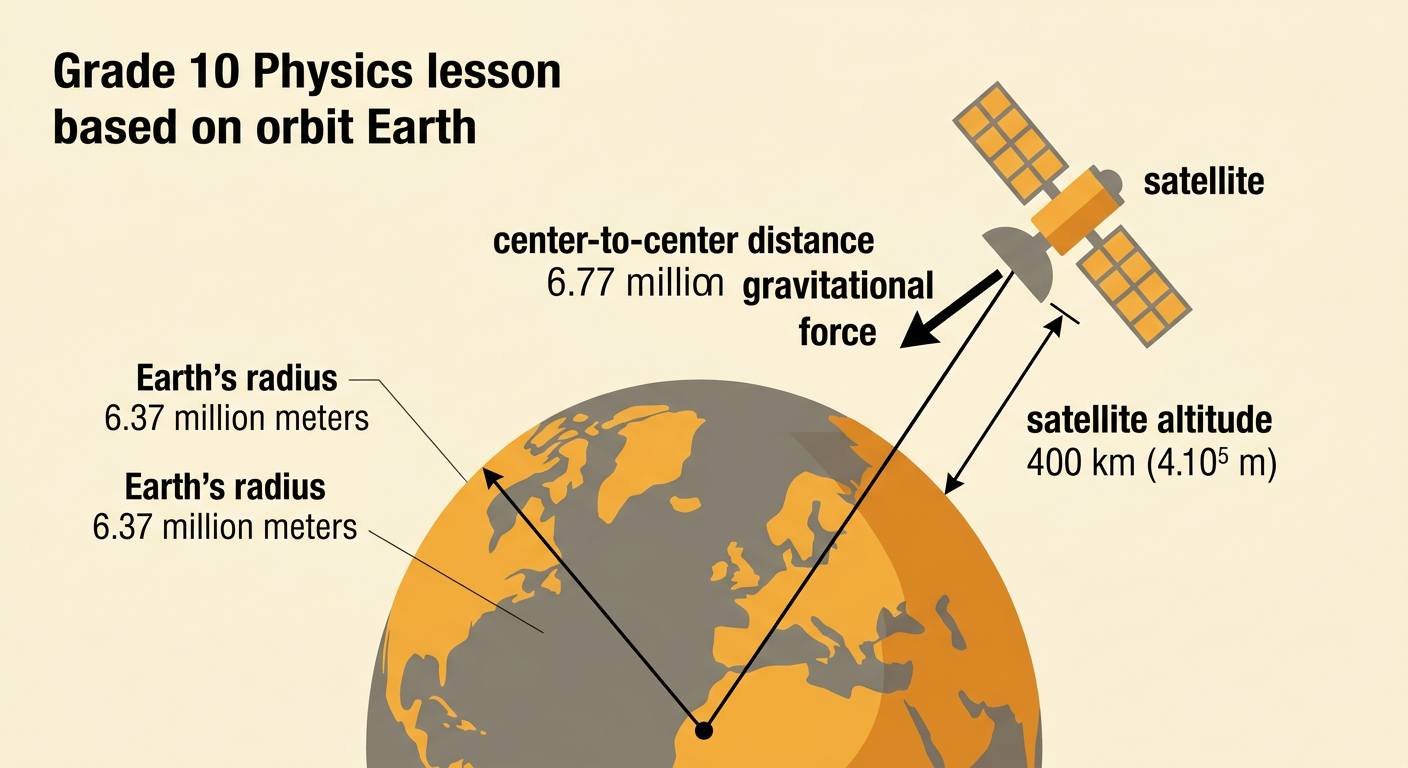 Grade 10 Physics lesson based on orbit Earth

satellite

center-to-center distance
6.77 million

gravitational force

Earth's radius
6.37 million meters

Earth's radius
6.37 million meters

satellite altitude
400 km ($4.10^5$ m)